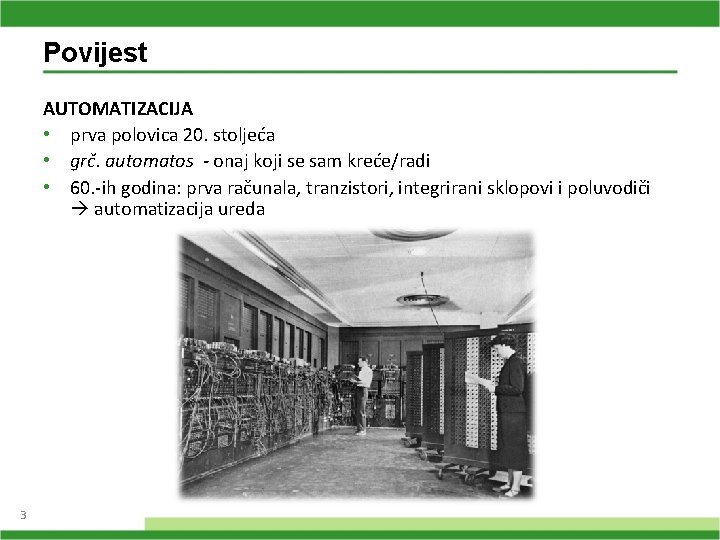 Povijest

AUTOMATIZACIJA

• prva polovica 20. stoljeća
• grč. automatos - onaj koji se sam kreće/radi
• 60.-ih godina: prva računala, tranzistori, integrirani sklopovi i poluvodiči → automatizacija ureda

3